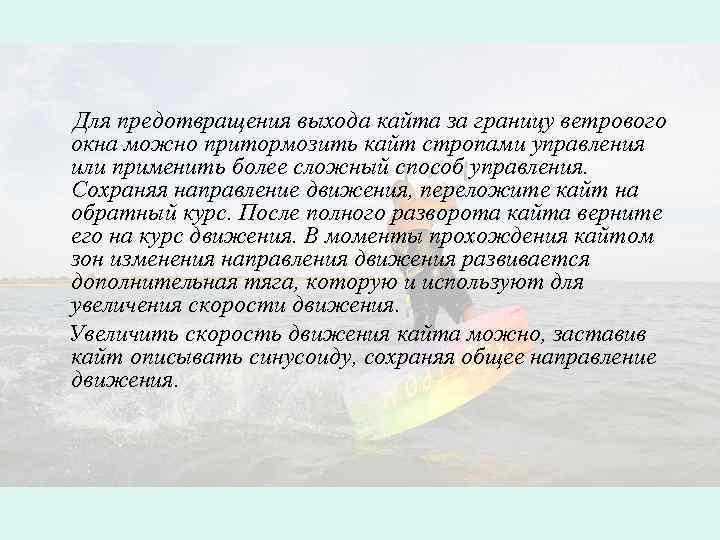 Для предотвращения выхода кайта за границу ветрового окна можно притормозить кайт стропами управления или применить более сложный способ управления. Сохраняя направление движения, переложите кайт на обратный курс. После полного разворота кайта верните его на курс движения. В моменты прохождения кайтом зон изменения направления движения развивается дополнительная тяга, которую и используют для увеличения скорости движения.

Увеличить скорость движения кайта можно, заставив кайт описывать синусоиду, сохраняя общее направление движения.